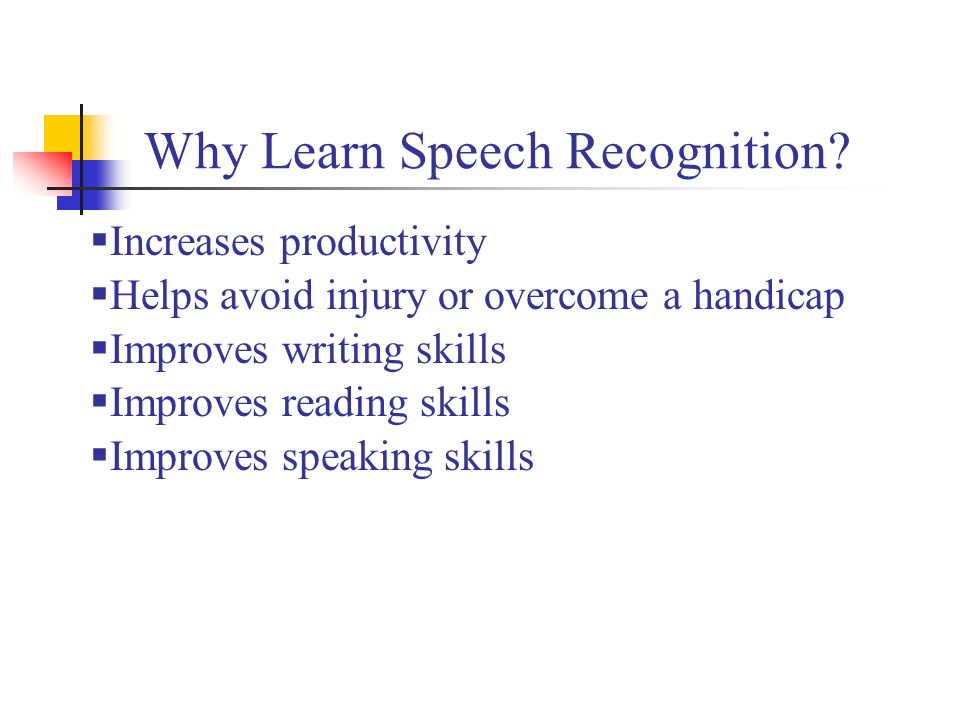 Why Learn Speech Recognition?

▪Increases productivity
▪Helps avoid injury or overcome a handicap
▪Improves writing skills
▪Improves reading skills
▪Improves speaking skills